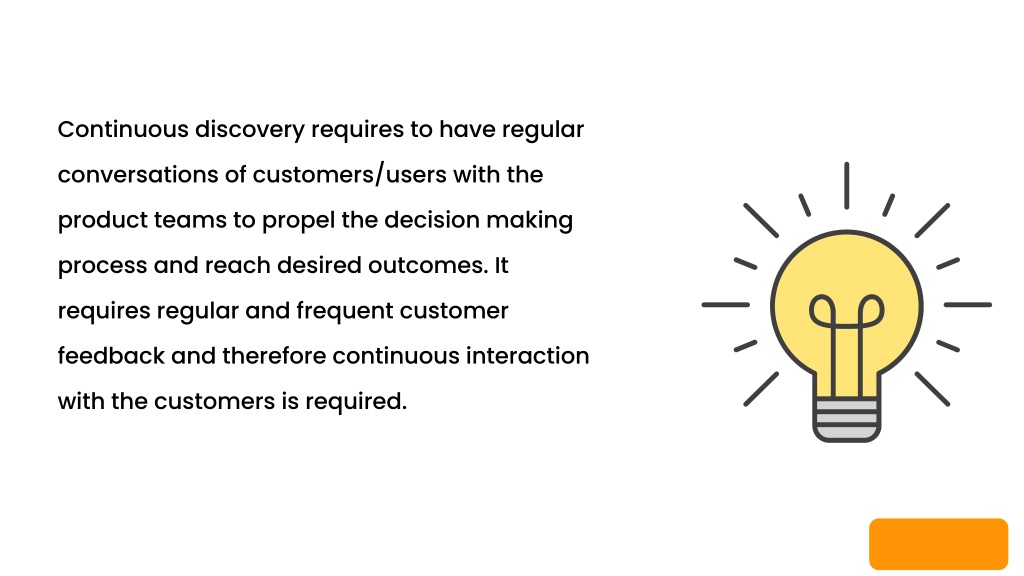 Continuous discovery requires to have regular conversations of customers/users with the product teams to propel the decision making process and reach desired outcomes. It requires regular and frequent customer feedback and therefore continuous interaction with the customers is required.